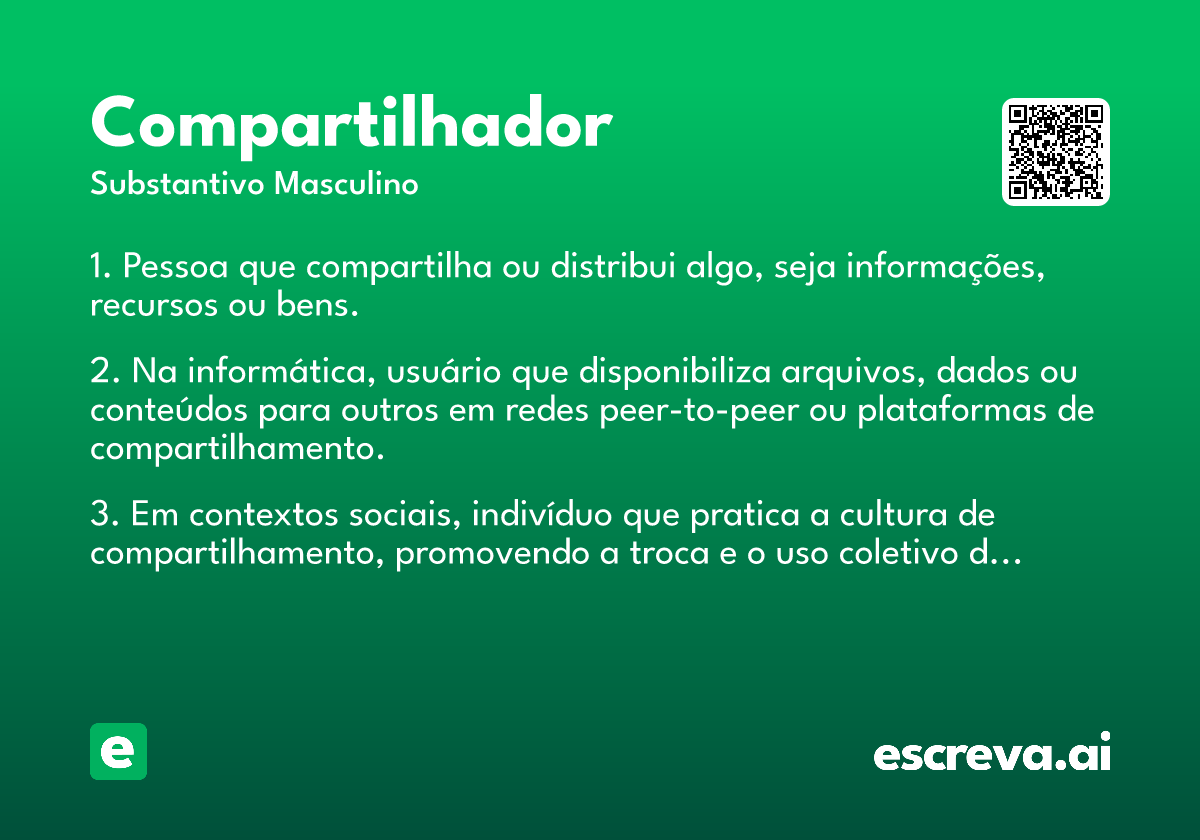 Compartilhador
Substantivo Masculino

1. Pessoa que compartilha ou distribui algo, seja informações, recursos ou bens.

2. Na informática, usuário que disponibiliza arquivos, dados ou conteúdos para outros em redes peer-to-peer ou plataformas de compartilhamento.

3. Em contextos sociais, indivíduo que pratica a cultura de compartilhamento, promovendo a troca e o uso coletivo d...

e

escreva.ai